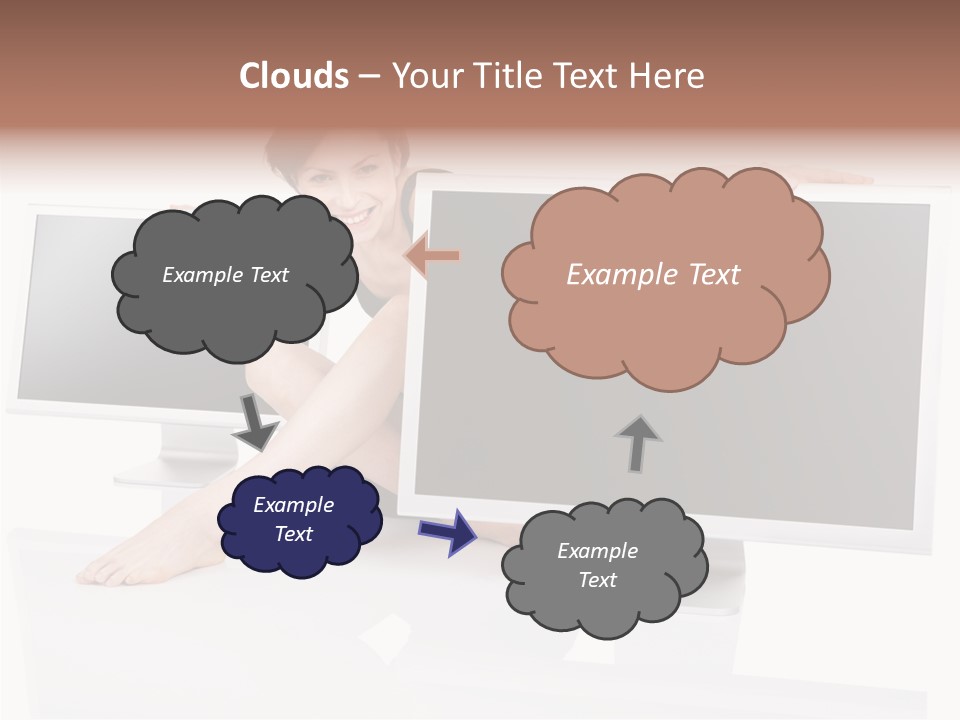 Clouds – Your Title Text Here

Example Text

Example Text

Example Text

Example Text